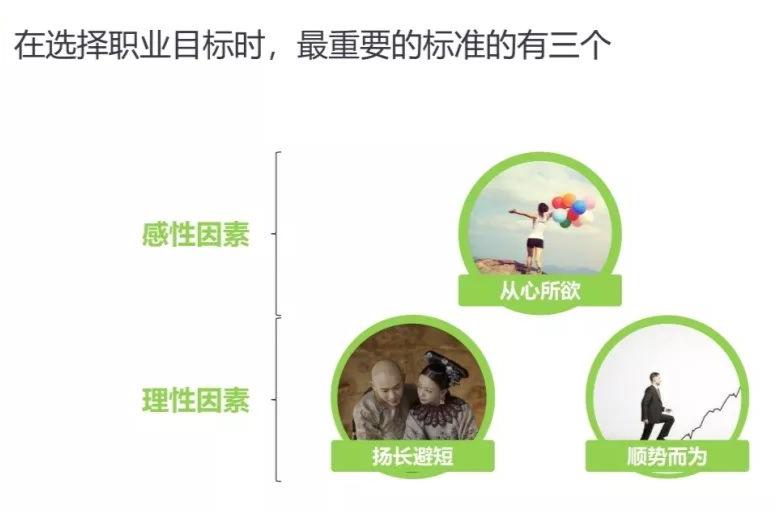 在选择职业目标时，最重要的标准的有三个

感性因素

从心所欲

理性因素

扬长避短

顺势而为